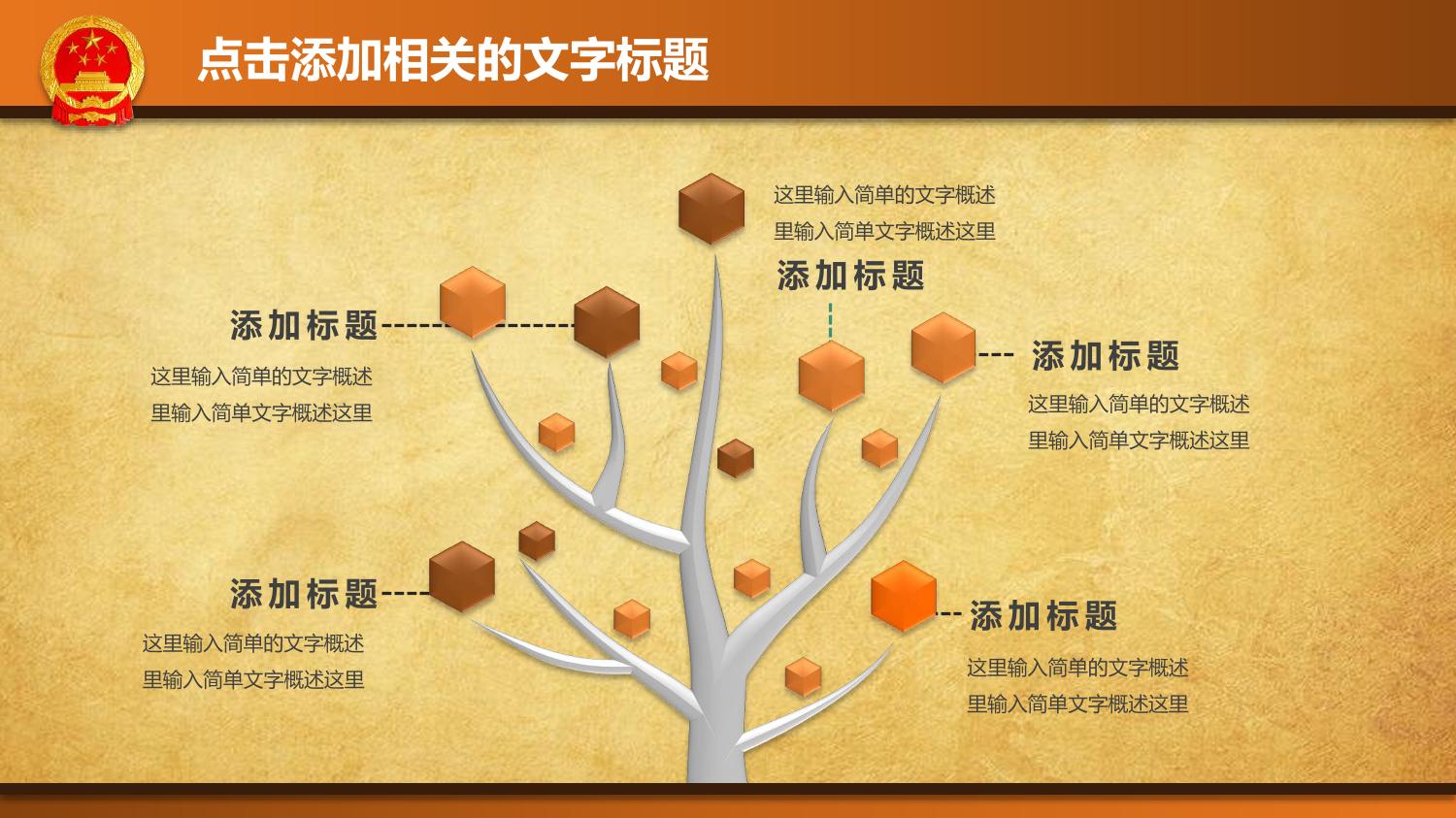 点击添加相关的文字标题

这里输入简单的文字概述
里输入简单文字概述这里

添加标题

添加标题
这里输入简单的文字概述
里输入简单文字概述这里

添加标题
这里输入简单的文字概述
里输入简单文字概述这里

添加标题
这里输入简单的文字概述
里输入简单文字概述这里

添加标题
这里输入简单的文字概述
里输入简单文字概述这里